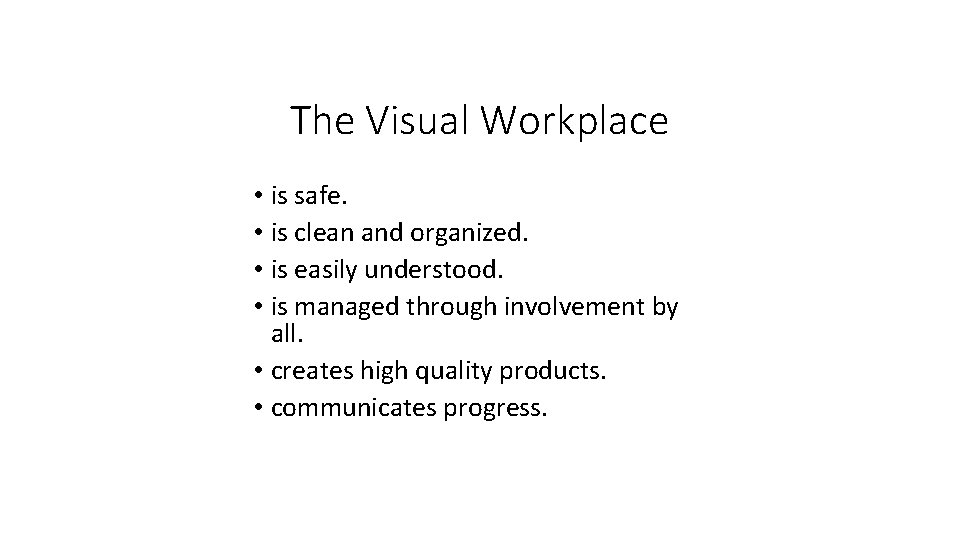 The Visual Workplace

• is safe.
• is clean and organized.
• is easily understood.
• is managed through involvement by all.
• creates high quality products.
• communicates progress.